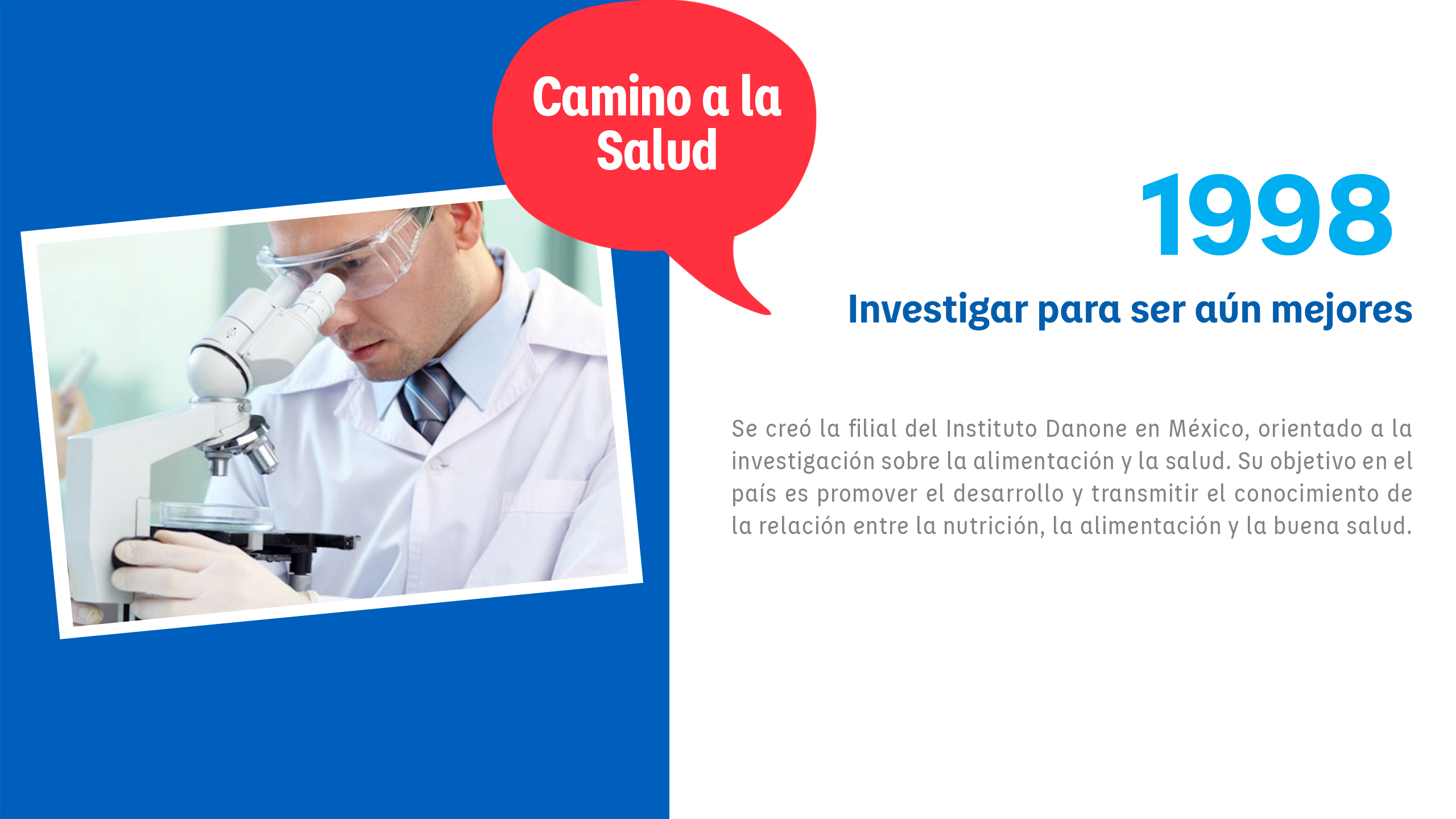 Camino a la Salud

1998

Investigar para ser aún mejores

Se creó la filial del Instituto Danone en México, orientado a la investigación sobre la alimentación y la salud. Su objetivo en el país es promover el desarrollo y transmitir el conocimiento de la relación entre la nutrición, la alimentación y la buena salud.